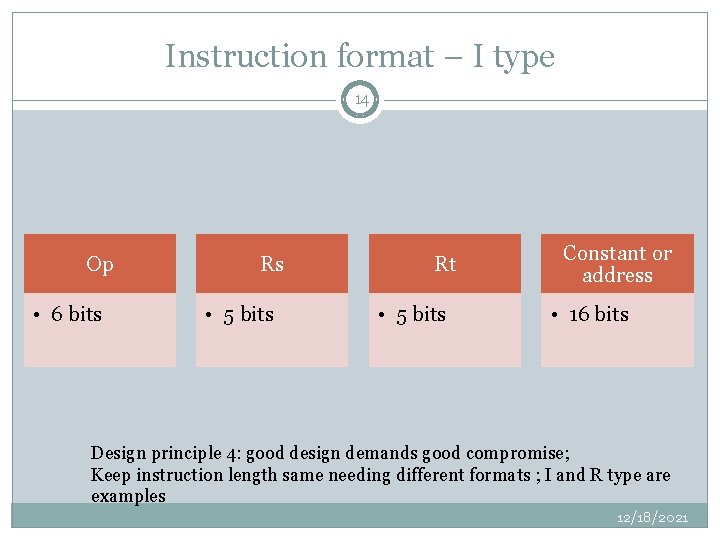 Instruction format – I type

14

Op
• 6 bits

Rs
• 5 bits

Rt
• 5 bits

Constant or address
• 16 bits

Design principle 4: good design demands good compromise;
Keep instruction length same needing different formats ; I and R type are examples

12/18/2021